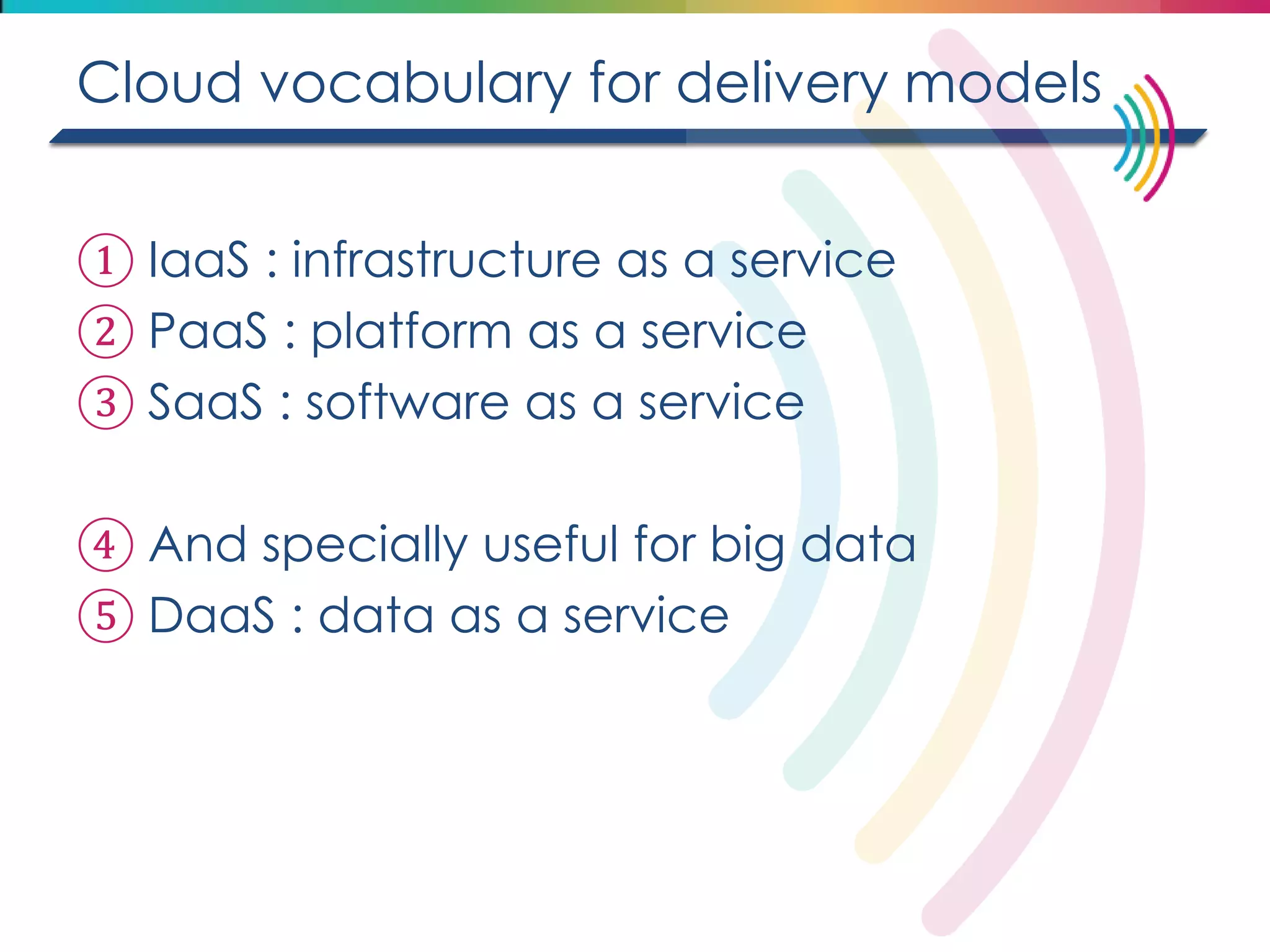 Cloud vocabulary for delivery models

① IaaS : infrastructure as a service
② PaaS : platform as a service
③ SaaS : software as a service

④ And specially useful for big data
⑤ DaaS : data as a service